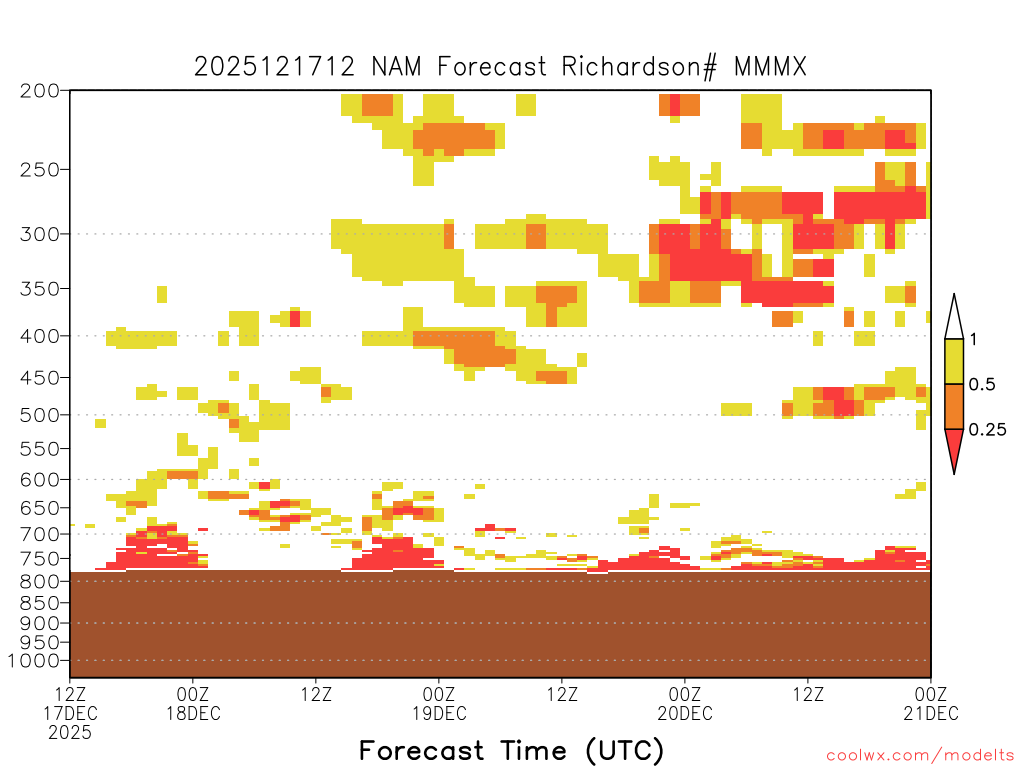 2025121712 NAM Forecast Richardson# MMMX

200
250
300
350
400
450
500
550
600
650
700
750
800
850
900
950
1000

1
0.5
0.25

12Z 17DEC 2025
00Z 18DEC
12Z
00Z 19DEC
12Z
00Z 20DEC
12Z
00Z 21DEC

Forecast Time (UTC)

coolwx.com/modelts